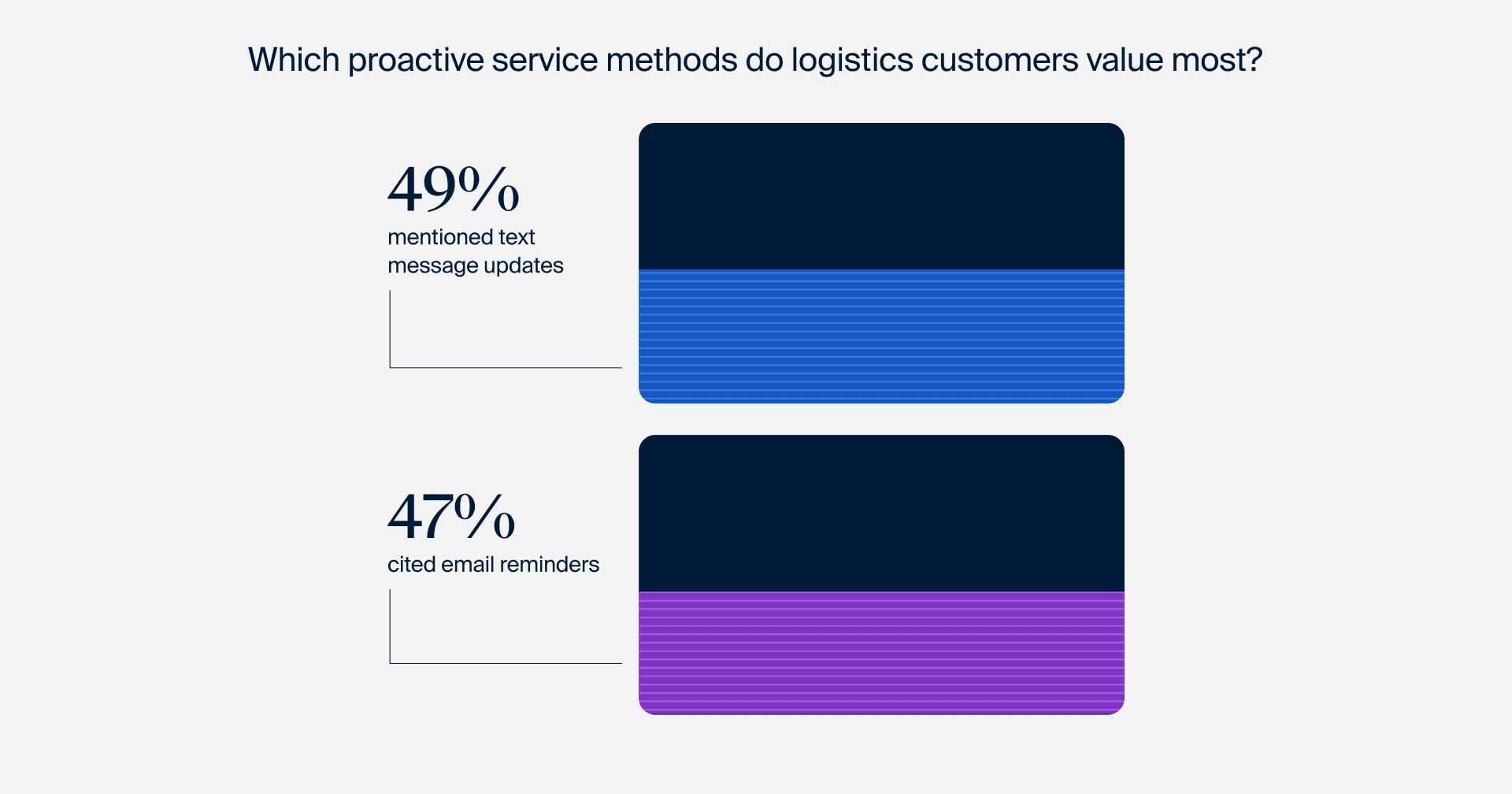 Which proactive service methods do logistics customers value most?

49%
mentioned text message updates

47%
cited email reminders